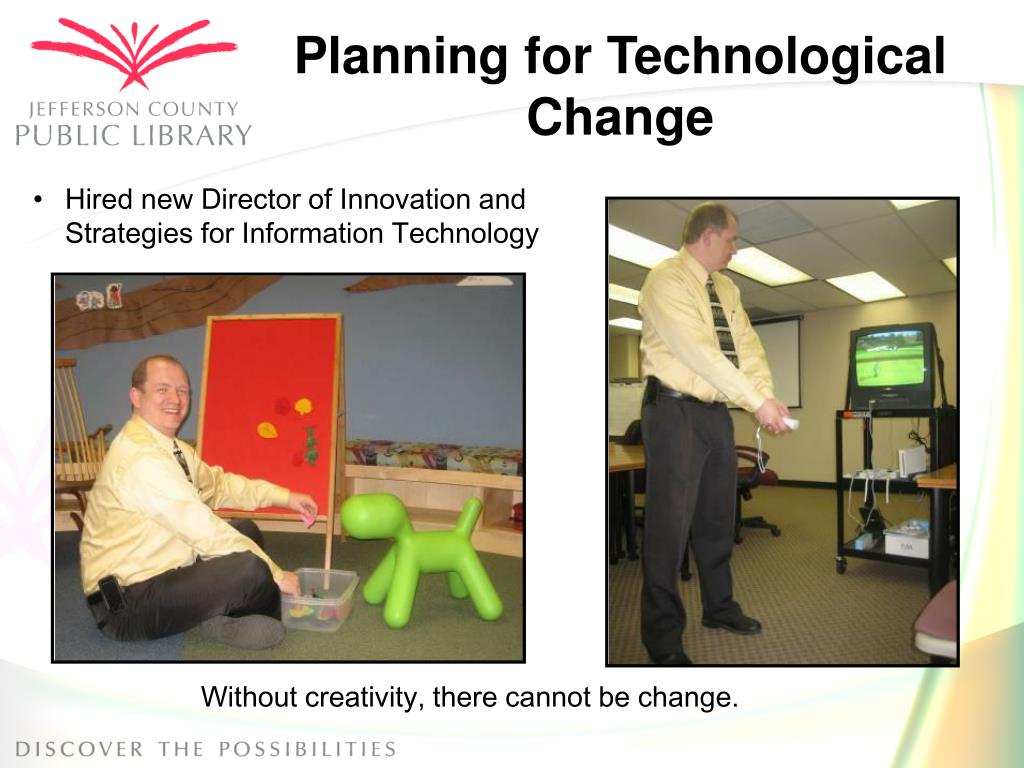 JEFFERSON COUNTY
PUBLIC LIBRARY

Planning for Technological Change

• Hired new Director of Innovation and Strategies for Information Technology

Without creativity, there cannot be change.

DISCOVER THE POSSIBILITIES